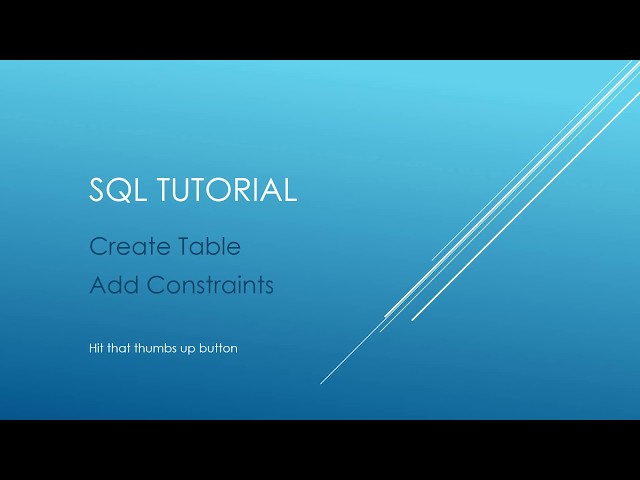 SQL TUTORIAL

Create Table
Add Constraints

Hit that thumbs up button